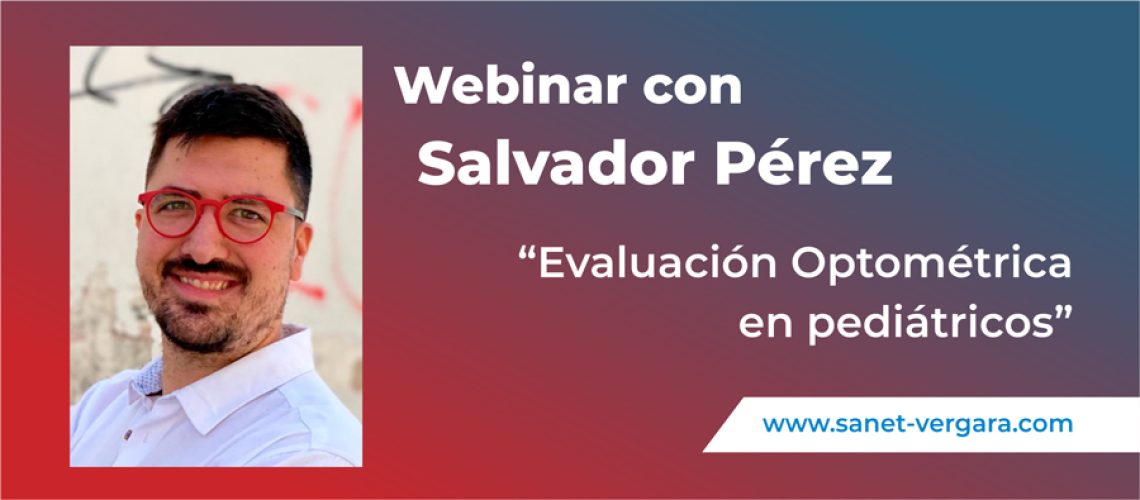 Webinar con
Salvador Pérez

“Evaluación Optométrica en pediátricos”

www.sanet-vergara.com